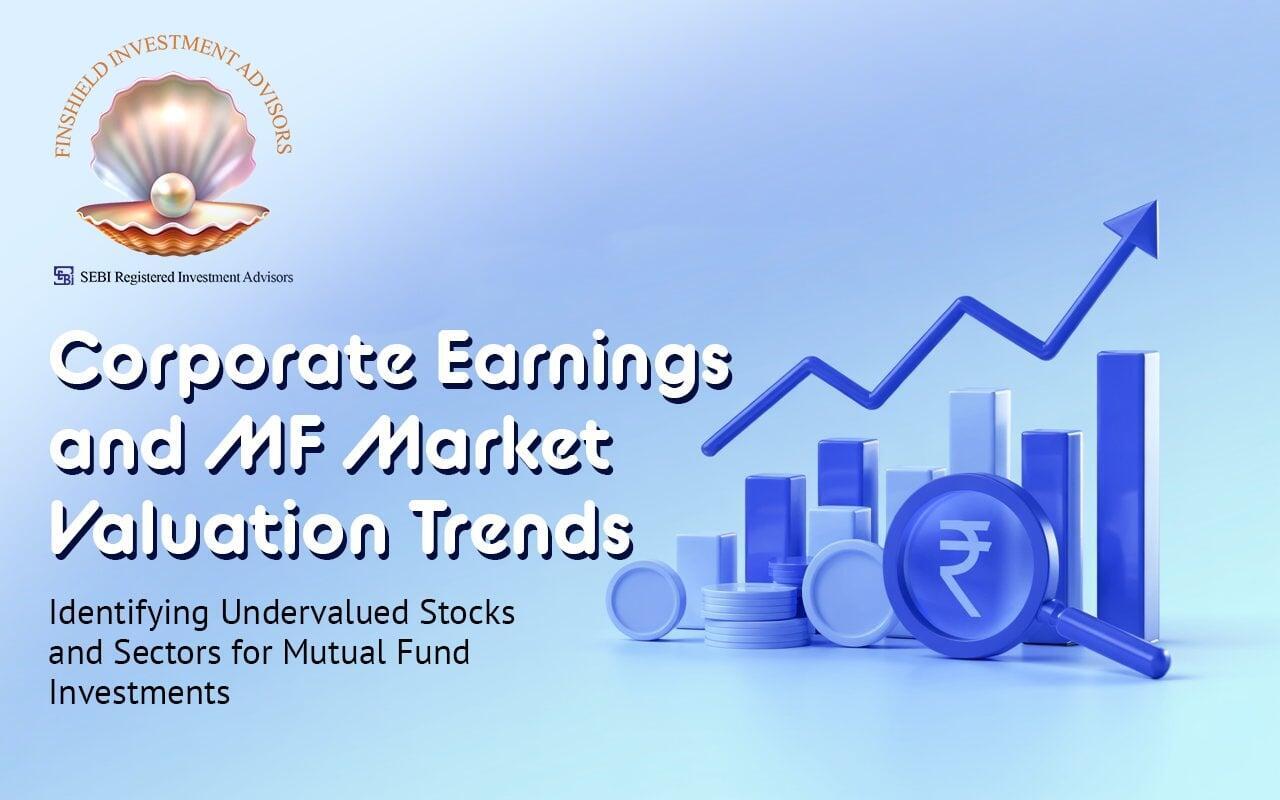 FINSHIELD INVESTMENT ADVISORS

SEBI Registered Investment Advisors

Corporate Earnings and MF Market Valuation Trends

Identifying Undervalued Stocks and Sectors for Mutual Fund Investments

₹